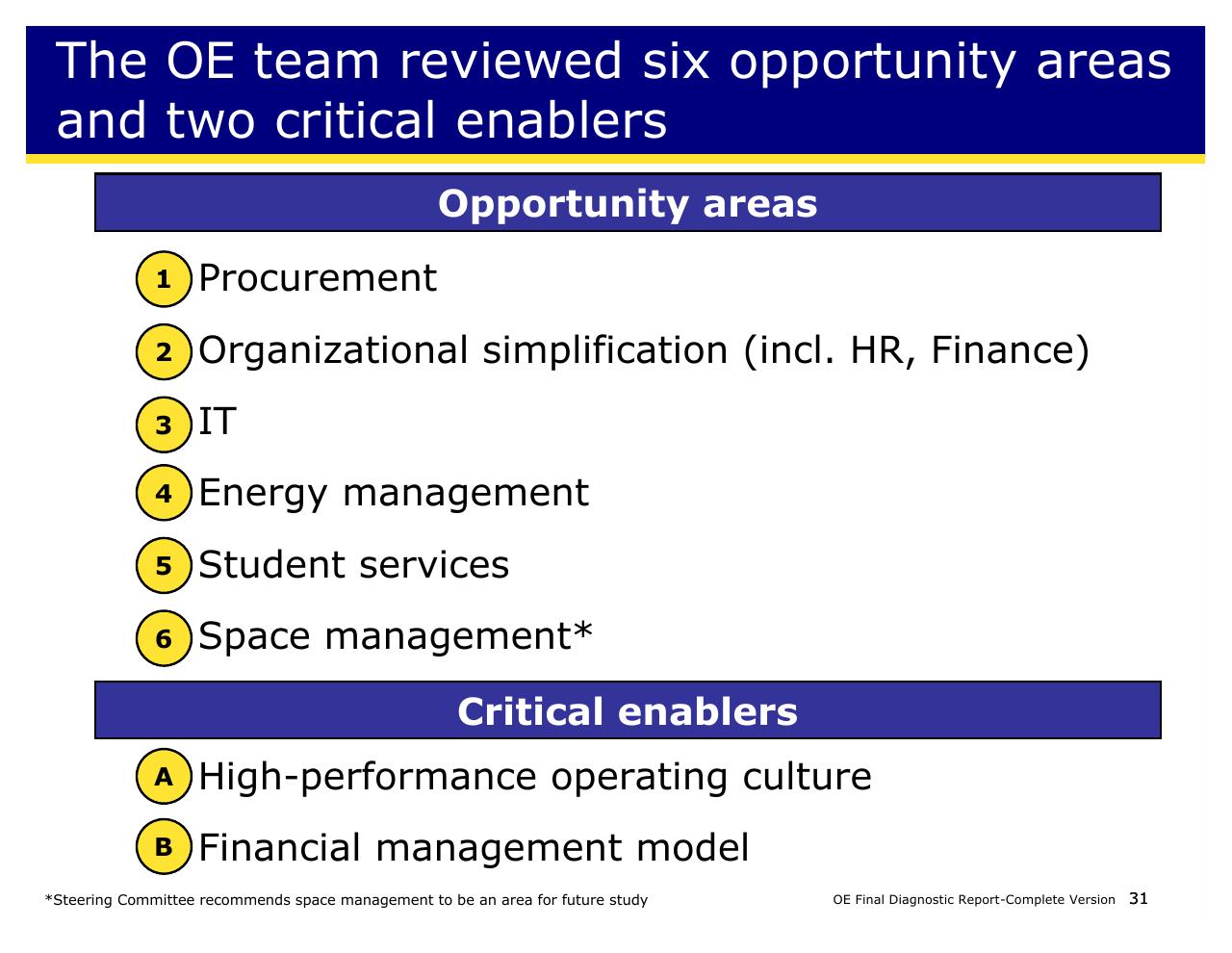 The OE team reviewed six opportunity areas and two critical enablers

Opportunity areas

1 Procurement

2 Organizational simplification (incl. HR, Finance)

3 IT

4 Energy management

5 Student services

6 Space management*

Critical enablers

A High-performance operating culture

B Financial management model

*Steering Committee recommends space management to be an area for future study

OE Final Diagnostic Report-Complete Version 31